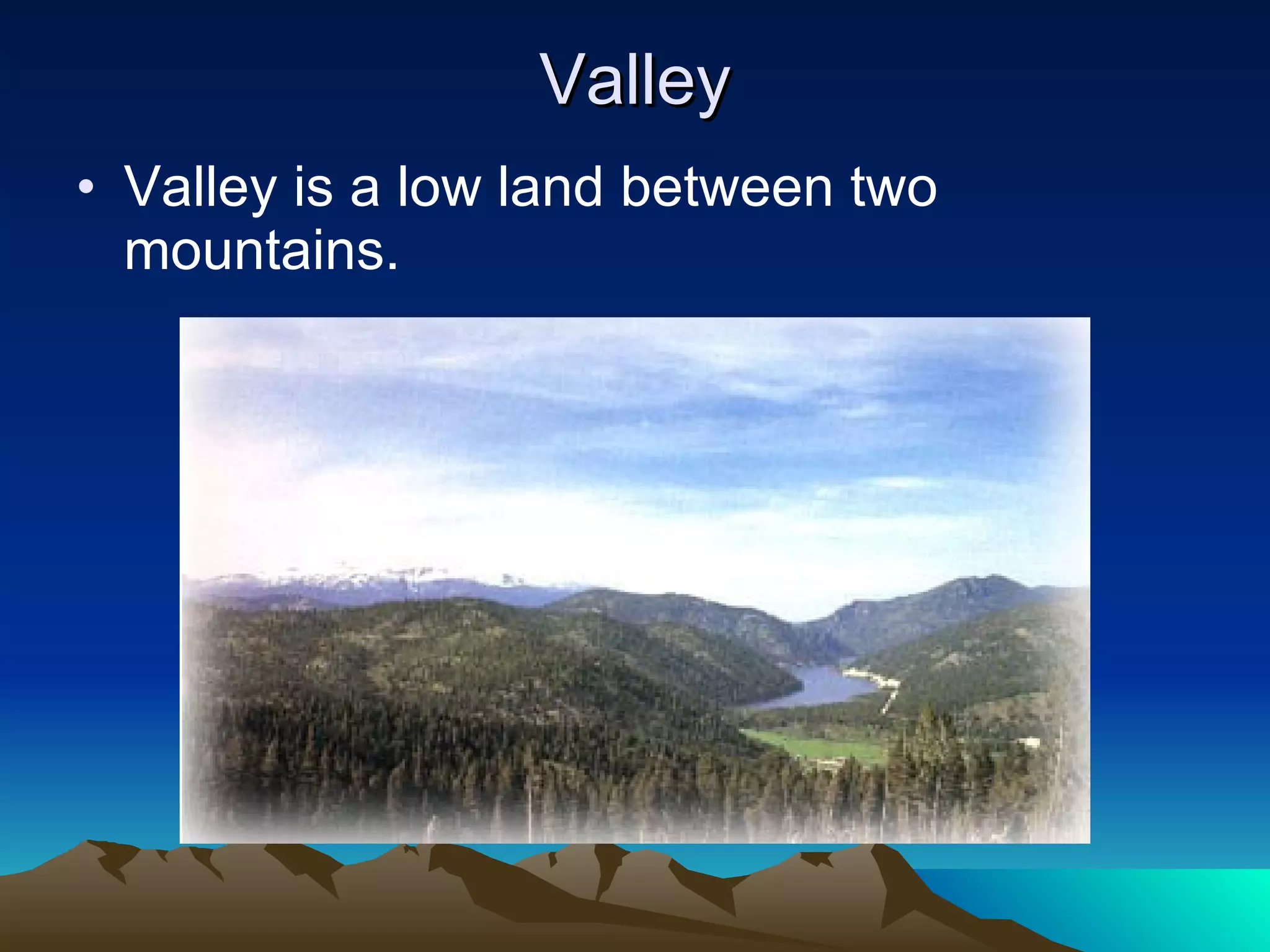 Valley

• Valley is a low land between two mountains.